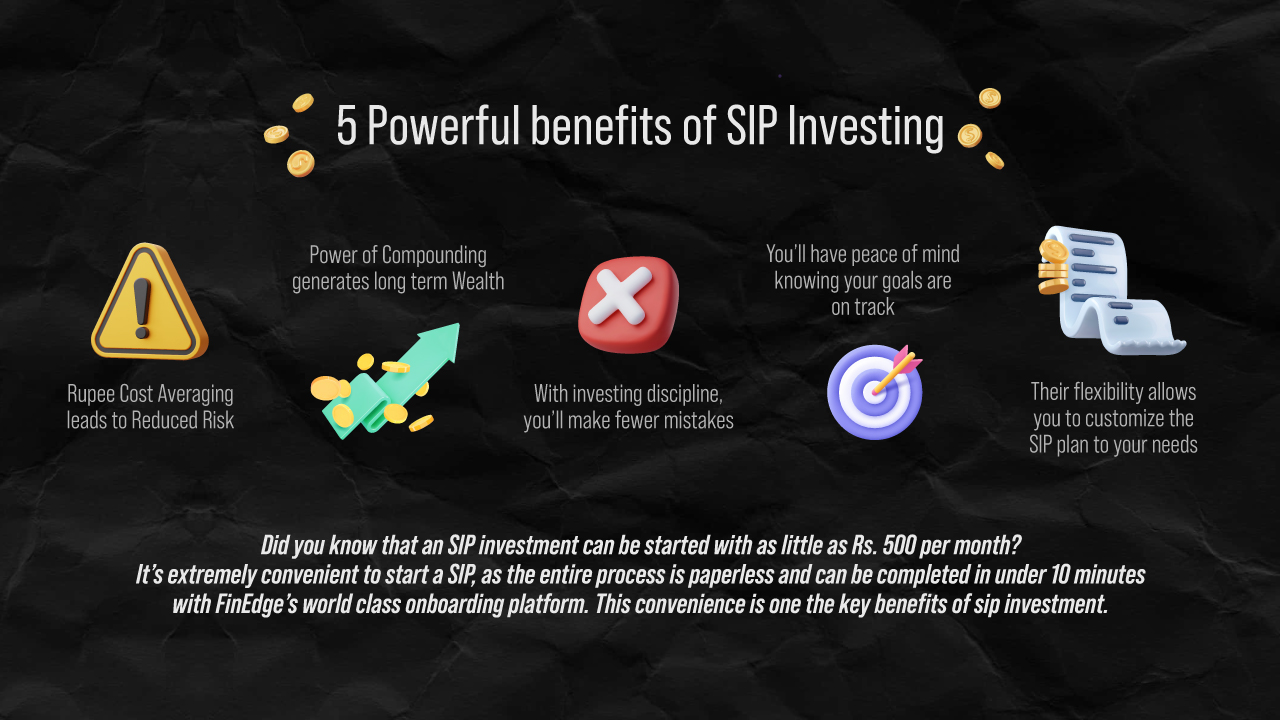 5 Powerful benefits of SIP Investing

Rupee Cost Averaging leads to Reduced Risk

Power of Compounding generates long term Wealth

With investing discipline, you'll make fewer mistakes

You'll have peace of mind knowing your goals are on track

Their flexibility allows you to customize the SIP plan to your needs

Did you know that an SIP investment can be started with as little as Rs. 500 per month? It's extremely convenient to start a SIP, as the entire process is paperless and can be completed in under 10 minutes with FinEdge's world class onboarding platform. This convenience is one the key benefits of sip investment.